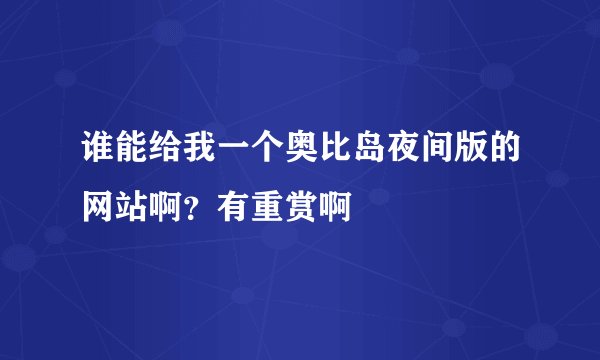 谁能给我一个奥比岛夜间版的网站啊？有重赏啊